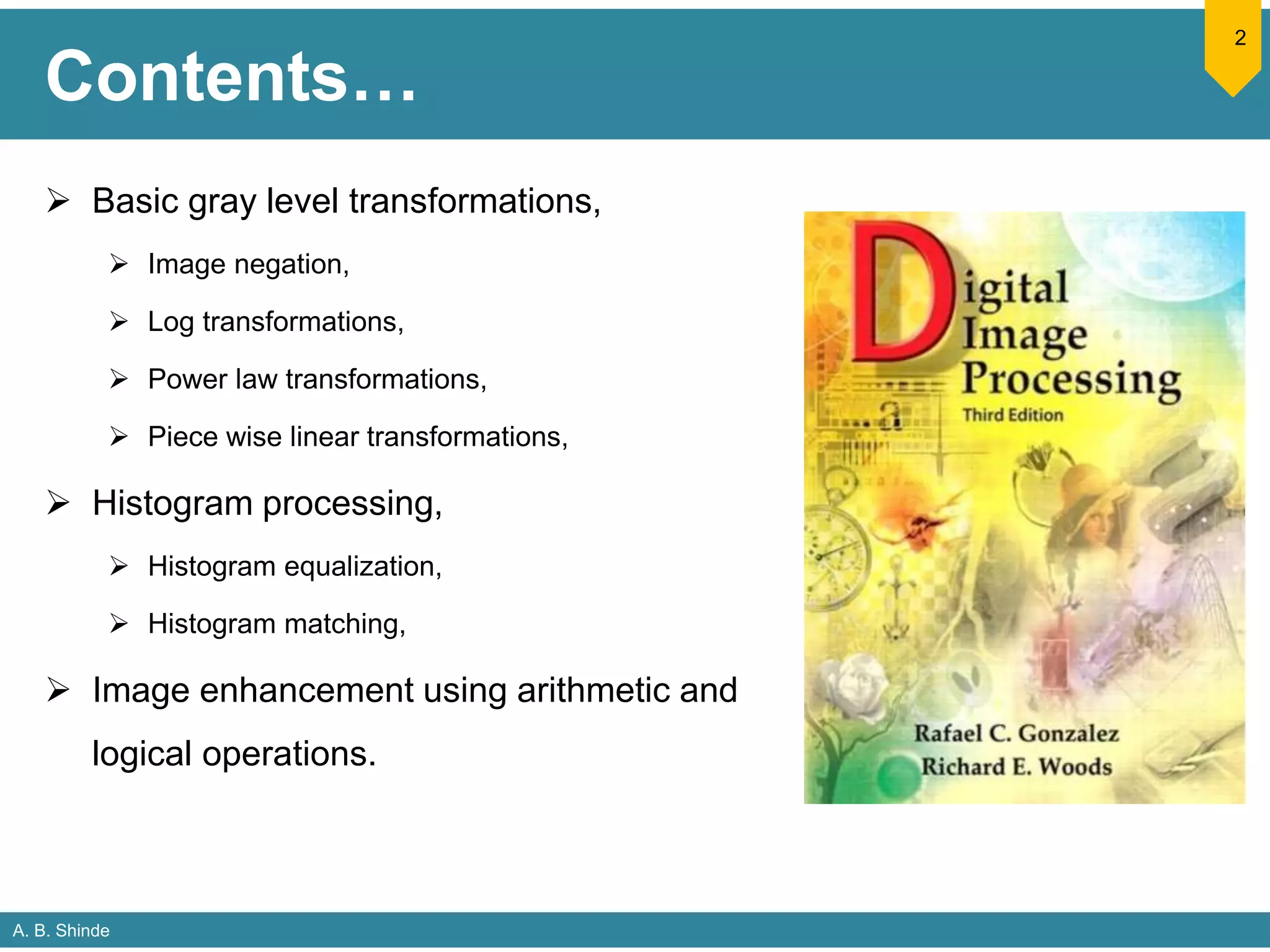 Contents…

2

➢ Basic gray level transformations,

➢ Image negation,

➢ Log transformations,

➢ Power law transformations,

➢ Piece wise linear transformations,

➢ Histogram processing,

➢ Histogram equalization,

➢ Histogram matching,

➢ Image enhancement using arithmetic and logical operations.

Digital Image Processing
Third Edition

Rafael C. Gonzalez
Richard E. Woods

A. B. Shinde